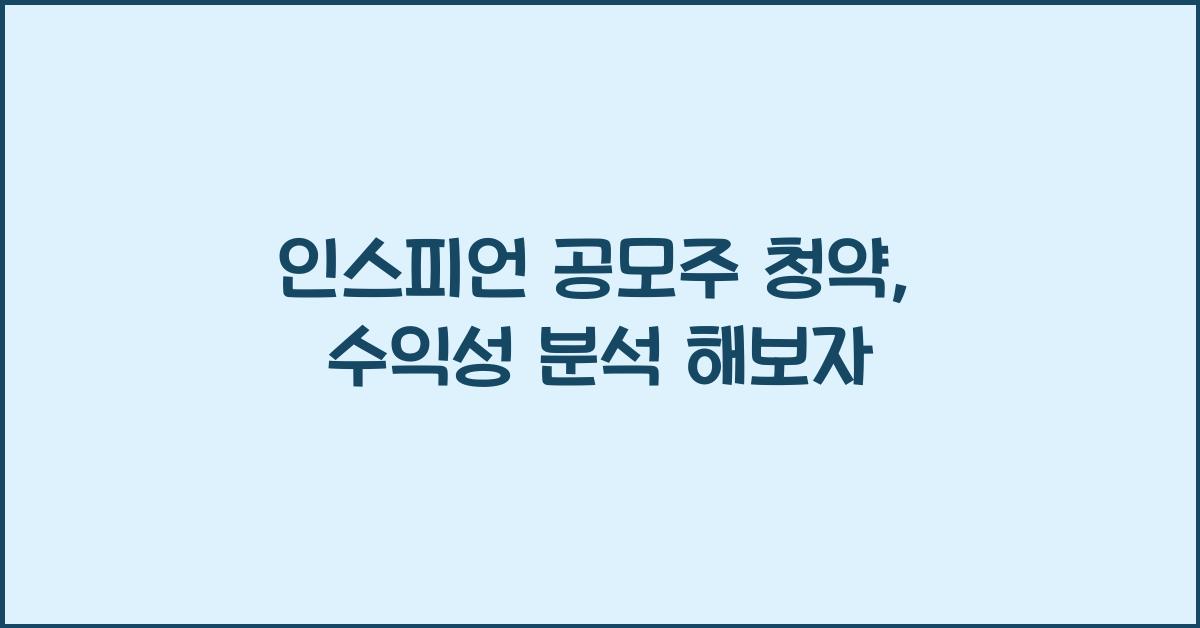 인스피언 공모주 청약,
수익성 분석 해보자